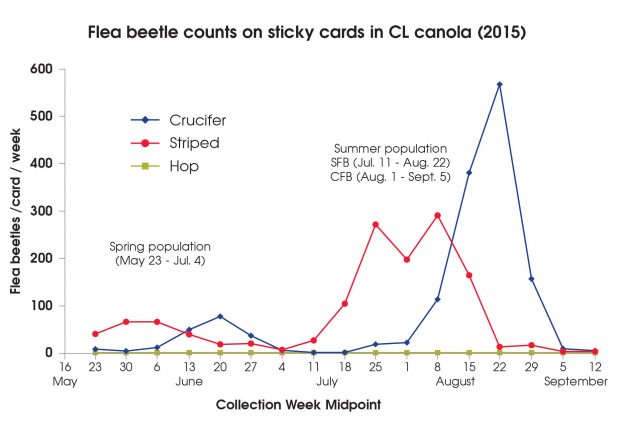 Flea beetle counts on sticky cards in CL canola (2015)

Flea beetles /card / week

600
500
400
300
200
100
0

Crucifer
Striped
Hop

Summer population
SFB (Jul. 11 - Aug. 22)
CFB (Aug. 1 - Sept. 5)

Spring population
(May 23 - Jul. 4)

16 23 30 6 13 20 27 4 11 18 25 1 8 15 22 29 5 12
May June July August September

Collection Week Midpoint